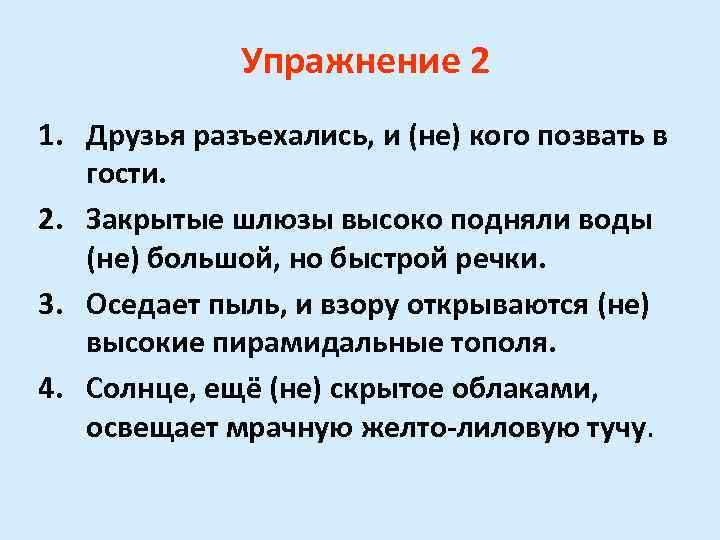 Упражнение 2

1. Друзья разъехались, и (не) кого позвать в гости.
2. Закрытые шлюзы высоко подняли воды (не) большой, но быстрой речки.
3. Оседает пыль, и взору открываются (не) высокие пирамидальные тополя.
4. Солнце, ещё (не) скрытое облаками, освещает мрачную желто-лиловую тучу.